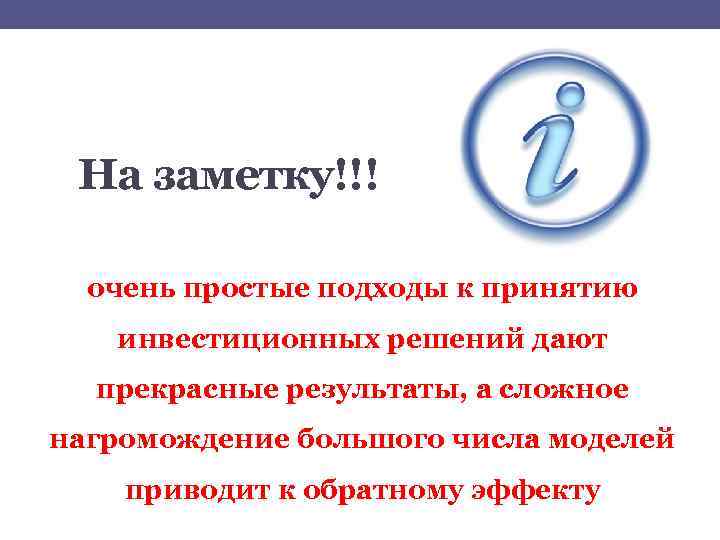 На заметку!!!

i

очень простые подходы к принятию инвестиционных решений дают прекрасные результаты, а сложное нагромождение большого числа моделей приводит к обратному эффекту